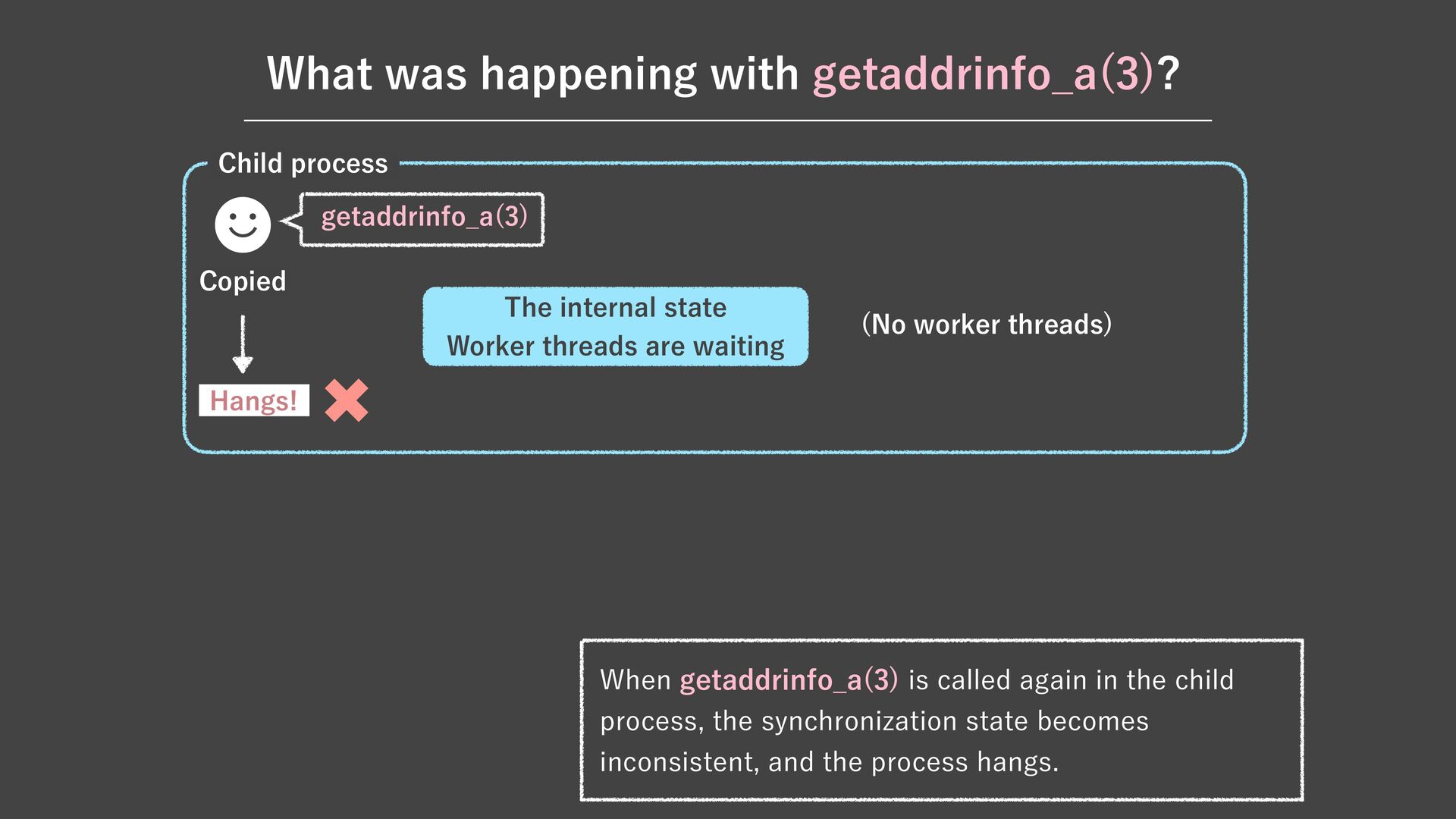 What was happening with getaddrinfo_a(3)?

Child process

getaddrinfo_a(3)

Copied

The internal state
Worker threads are waiting

(No worker threads)

Hangs!

When getaddrinfo_a(3) is called again in the child process, the synchronization state becomes inconsistent, and the process hangs.